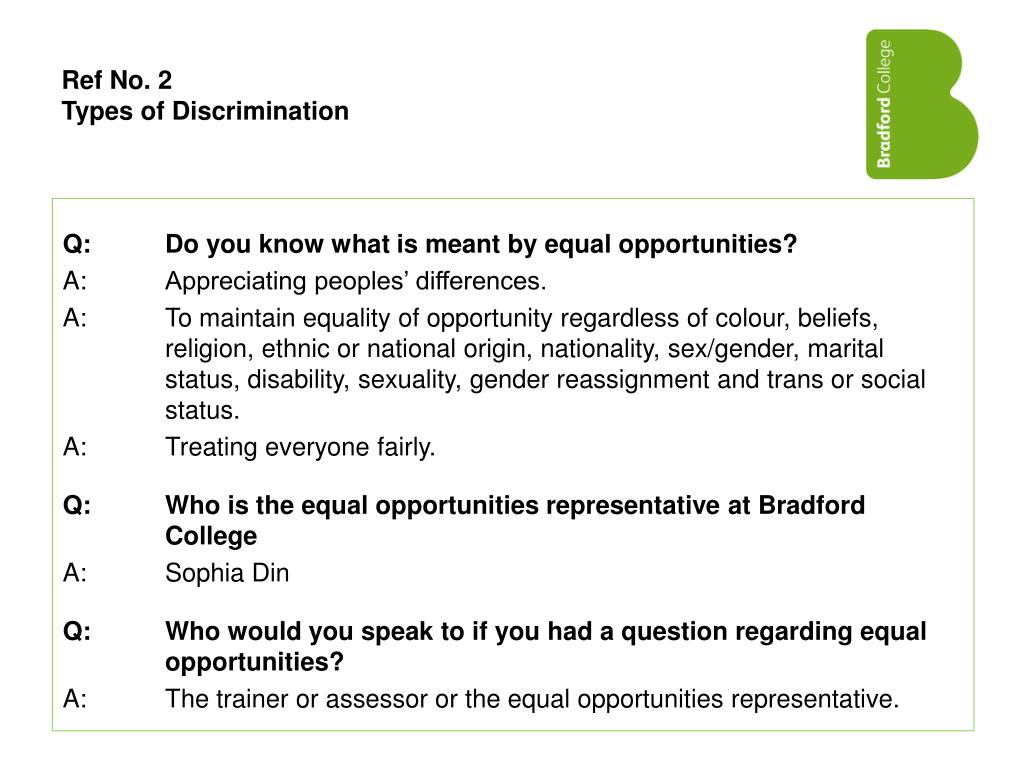 Ref No. 2
Types of Discrimination

Bradford College

Q: Do you know what is meant by equal opportunities?
A: Appreciating peoples’ differences.
A: To maintain equality of opportunity regardless of colour, beliefs, religion, ethnic or national origin, nationality, sex/gender, marital status, disability, sexuality, gender reassignment and trans or social status.
A: Treating everyone fairly.

Q: Who is the equal opportunities representative at Bradford College
A: Sophia Din

Q: Who would you speak to if you had a question regarding equal opportunities?
A: The trainer or assessor or the equal opportunities representative.